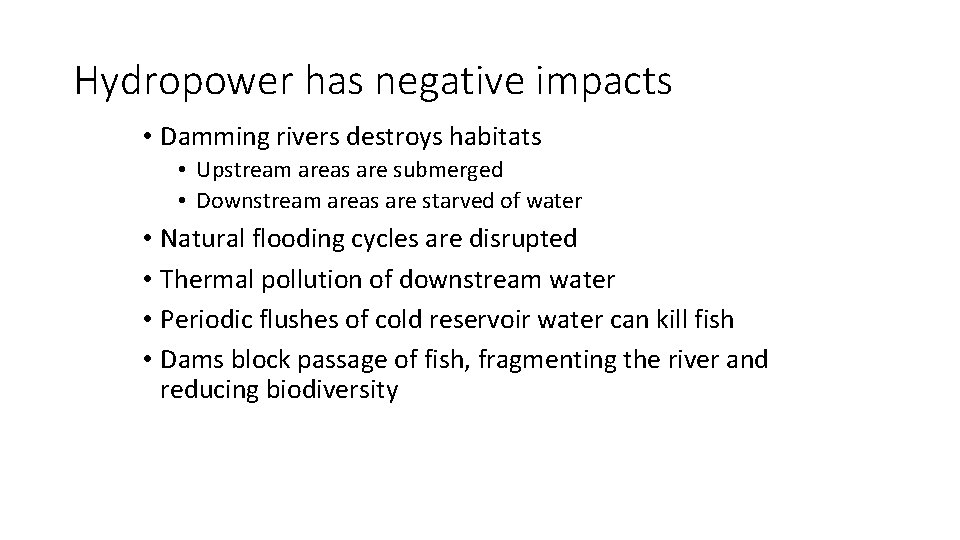 Hydropower has negative impacts

• Damming rivers destroys habitats
  • Upstream areas are submerged
  • Downstream areas are starved of water
• Natural flooding cycles are disrupted
• Thermal pollution of downstream water
• Periodic flushes of cold reservoir water can kill fish
• Dams block passage of fish, fragmenting the river and reducing biodiversity